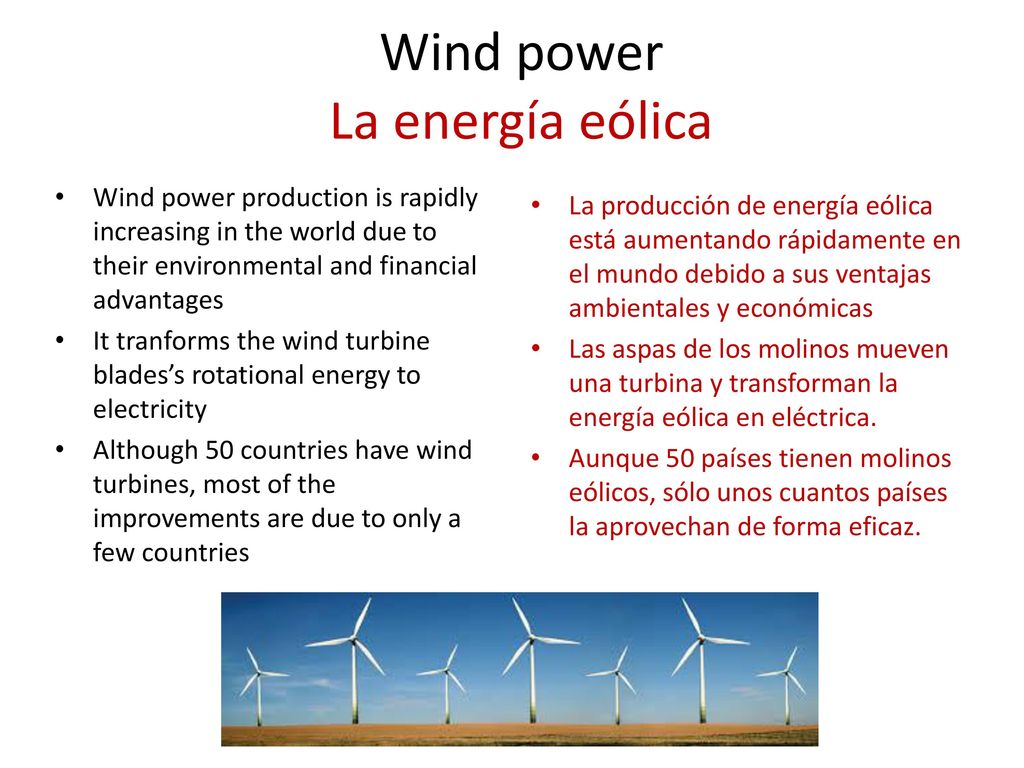 Wind power
La energía eólica

• Wind power production is rapidly increasing in the world due to their environmental and financial advantages
• It tranforms the wind turbine blades's rotational energy to electricity
• Although 50 countries have wind turbines, most of the improvements are due to only a few countries

• La producción de energía eólica está aumentando rápidamente en el mundo debido a sus ventajas ambientales y económicas
• Las aspas de los molinos mueven una turbina y transforman la energía eólica en eléctrica.
• Aunque 50 países tienen molinos eólicos, sólo unos cuantos países la aprovechan de forma eficaz.